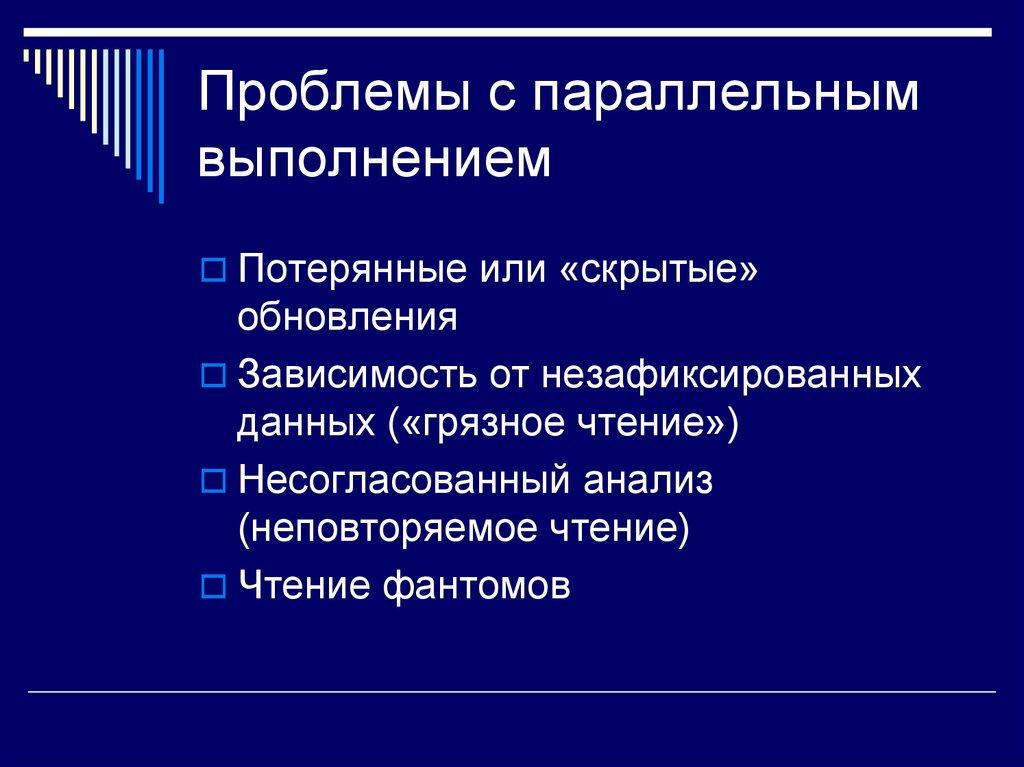 Проблемы с параллельным выполнением

Потерянные или «скрытые» обновления

Зависимость от незафиксированных данных («грязное чтение»)

Несогласованный анализ (неповторяемое чтение)

Чтение фантомов